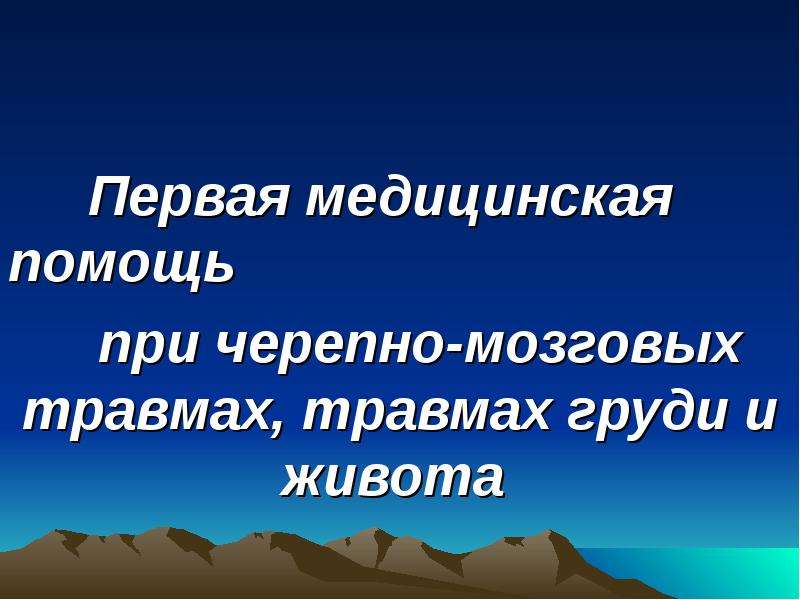 Первая медицинская помощь

при черепно-мозговых травмах, травмах груди и живота